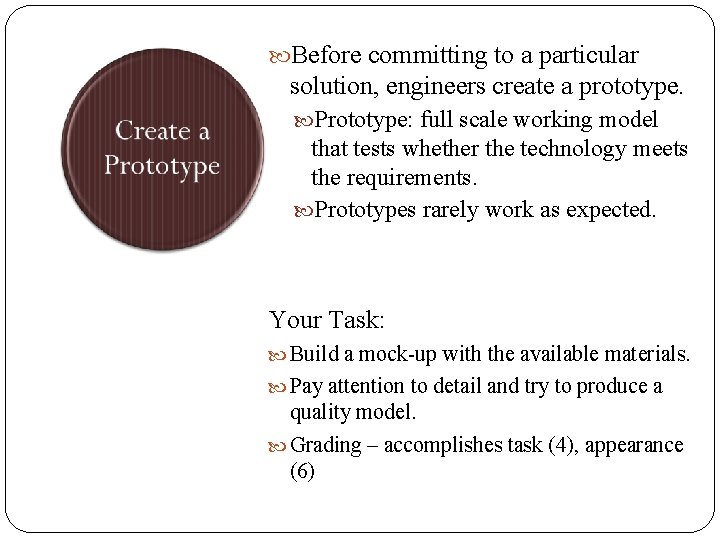 Create a Prototype

Before committing to a particular solution, engineers create a prototype.

Prototype: full scale working model that tests whether the technology meets the requirements.

Prototypes rarely work as expected.

Your Task:

Build a mock-up with the available materials.

Pay attention to detail and try to produce a quality model.

Grading – accomplishes task (4), appearance (6)